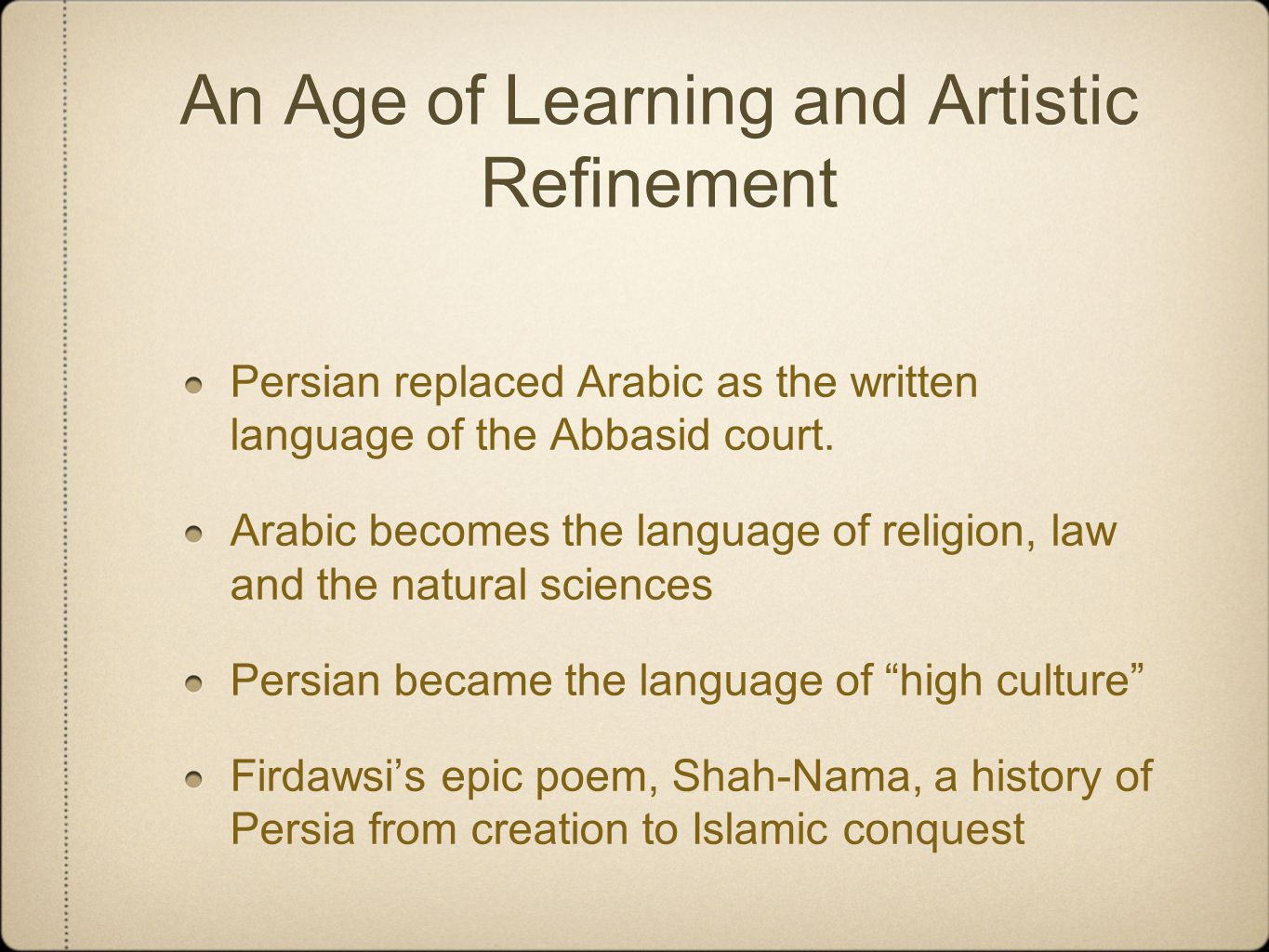 An Age of Learning and Artistic Refinement

Persian replaced Arabic as the written language of the Abbasid court.

Arabic becomes the language of religion, law and the natural sciences

Persian became the language of “high culture”

Firdawsi’s epic poem, Shah-Nama, a history of Persia from creation to Islamic conquest